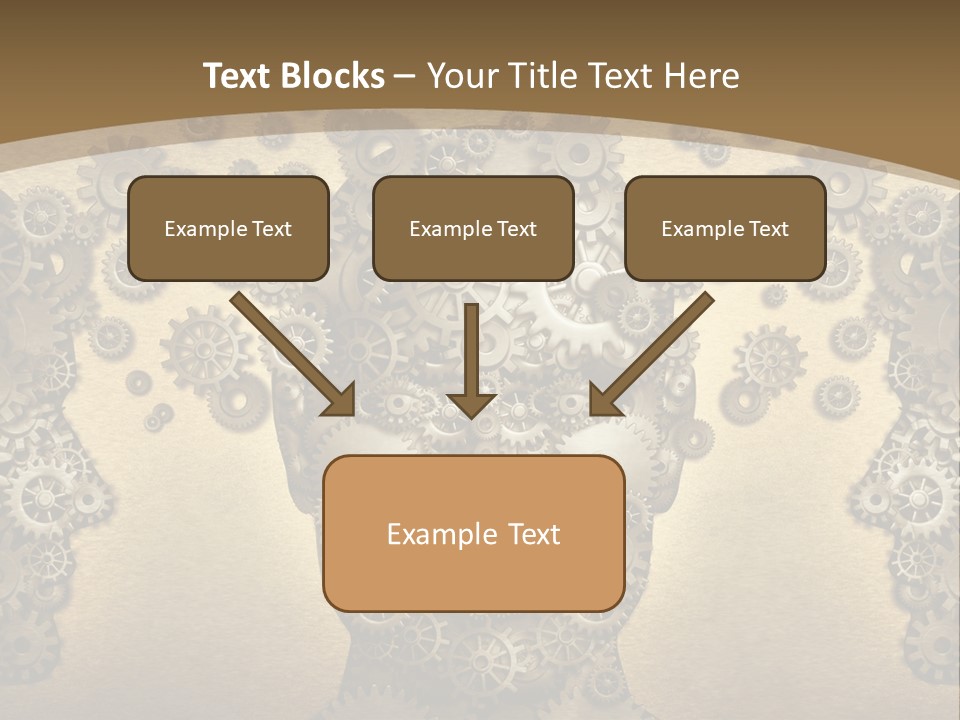 Text Blocks – Your Title Text Here

Example Text

Example Text

Example Text

Example Text